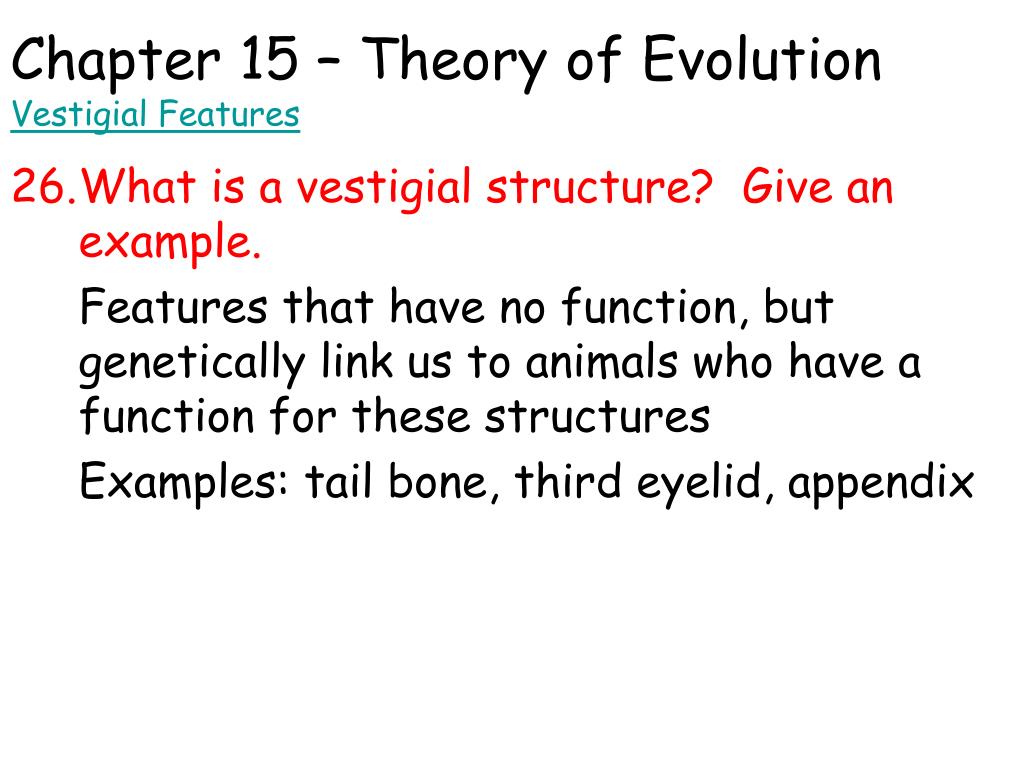 Chapter 15 – Theory of Evolution
Vestigial Features

26. What is a vestigial structure? Give an example.

Features that have no function, but genetically link us to animals who have a function for these structures

Examples: tail bone, third eyelid, appendix